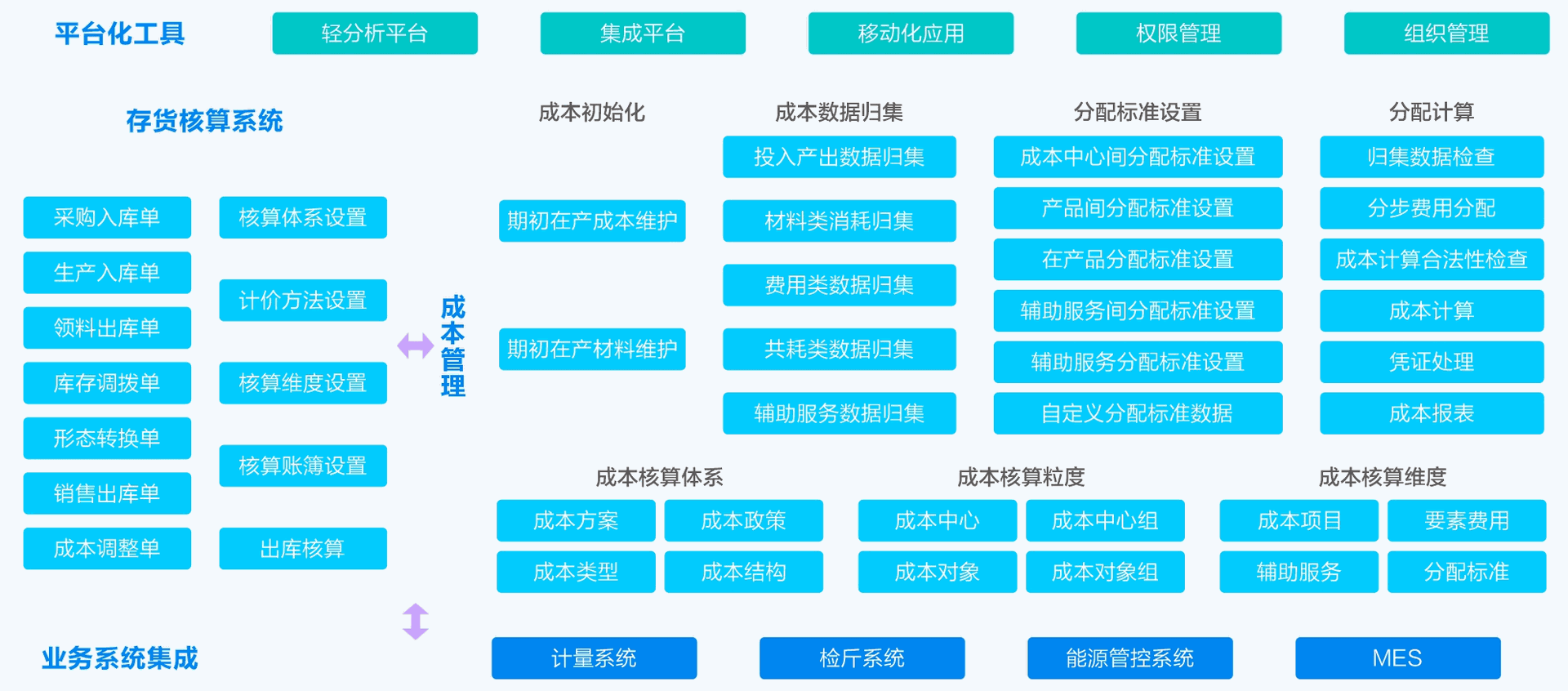 平台化工具

轻分析平台

集成平台

移动化应用

权限管理

组织管理

存货核算系统

采购入库单

生产入库单

领料出库单

库存调拨单

形态转换单

销售出库单

成本调整单

核算体系设置

计价方法设置

核算维度设置

核算账簿设置

出库核算

成本管理

成本初始化

期初在产成本维护

期初在产材料维护

成本数据归集

投入产出数据归集

材料类消耗归集

费用类数据归集

共耗类数据归集

辅助服务数据归集

分配标准设置

成本中心间分配标准设置

产品间分配标准设置

在产品分配标准设置

辅助服务间分配标准设置

辅助服务分配标准设置

自定义分配标准数据

分配计算

归集数据检查

分步费用分配

成本计算合法性检查

成本计算

凭证处理

成本报表

成本核算体系

成本方案

成本政策

成本类型

成本结构

成本核算粒度

成本中心

成本中心组

成本对象

成本对象组

成本核算维度

成本项目

要素费用

辅助服务

分配标准

业务系统集成

计量系统

检斤系统

能源管控系统

MES